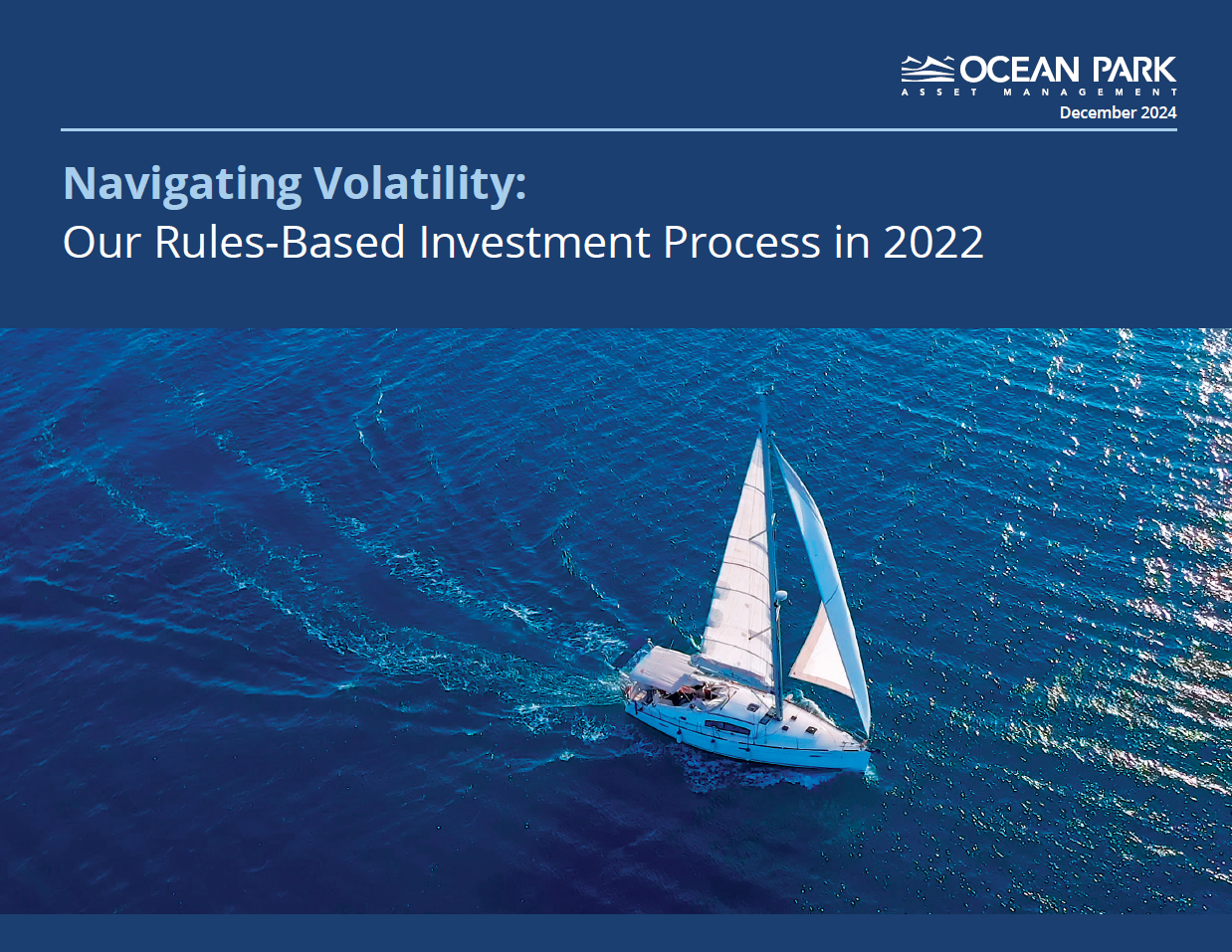 OCEAN PARK
ASSET MANAGEMENT
December 2024

Navigating Volatility:
Our Rules-Based Investment Process in 2022